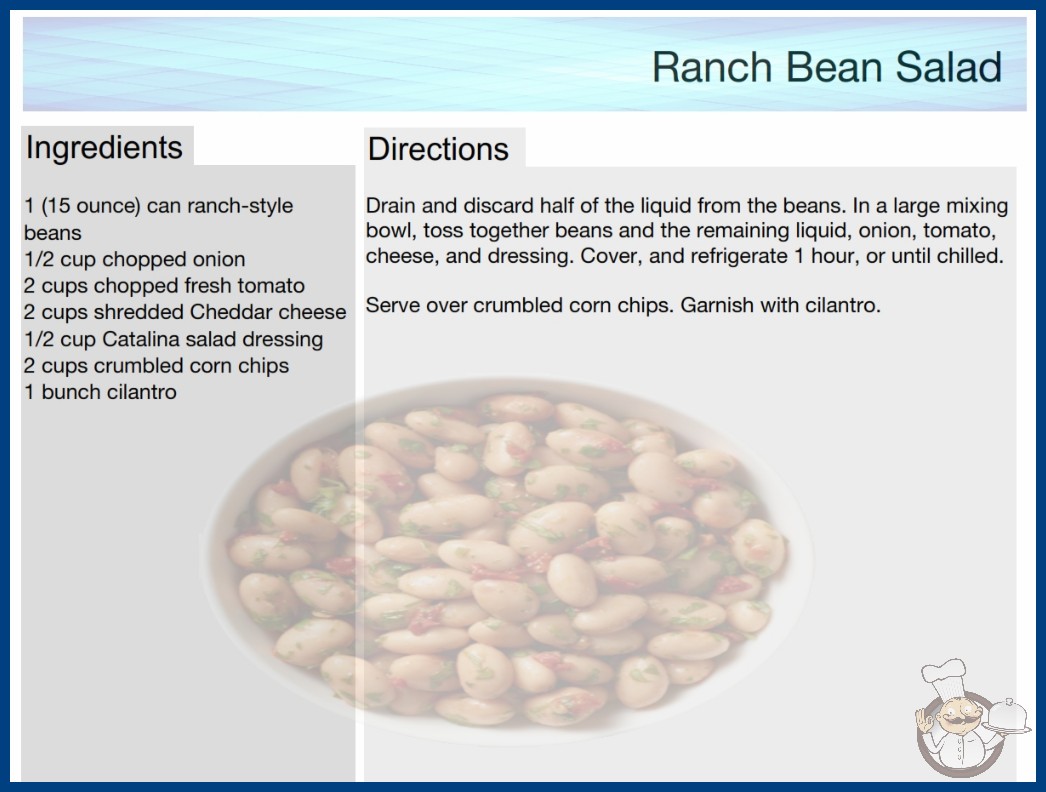 Ranch Bean Salad

Ingredients

1 (15 ounce) can ranch-style beans
1/2 cup chopped onion
2 cups chopped fresh tomato
2 cups shredded Cheddar cheese
1/2 cup Catalina salad dressing
2 cups crumbled corn chips
1 bunch cilantro

Directions

Drain and discard half of the liquid from the beans. In a large mixing bowl, toss together beans and the remaining liquid, onion, tomato, cheese, and dressing. Cover, and refrigerate 1 hour, or until chilled.

Serve over crumbled corn chips. Garnish with cilantro.